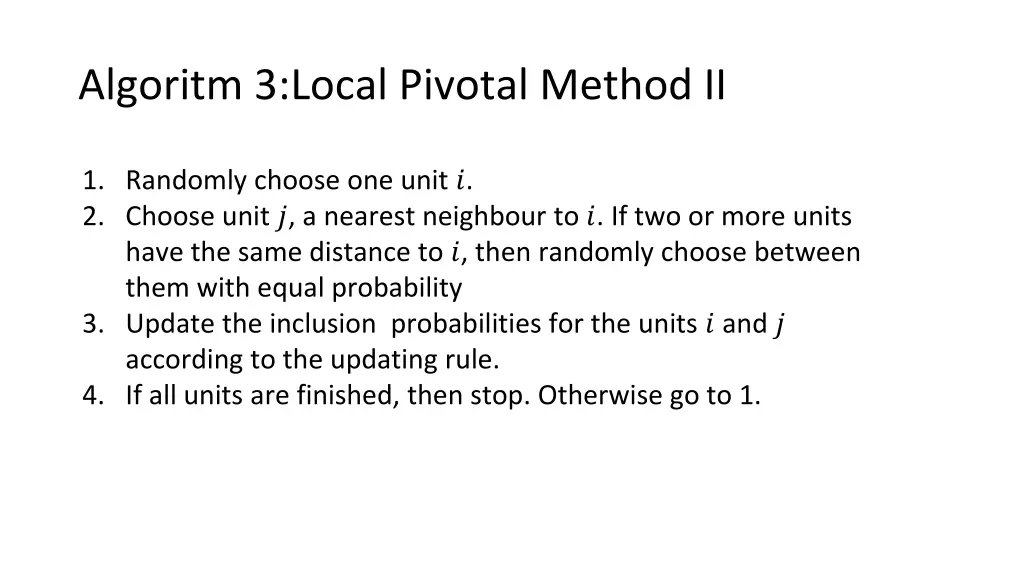 Algoritm 3:Local Pivotal Method II

1. Randomly choose one unit $i$.
2. Choose unit $j$, a nearest neighbour to $i$. If two or more units have the same distance to $i$, then randomly choose between them with equal probability
3. Update the inclusion probabilities for the units $i$ and $j$ according to the updating rule.
4. If all units are finished, then stop. Otherwise go to 1.